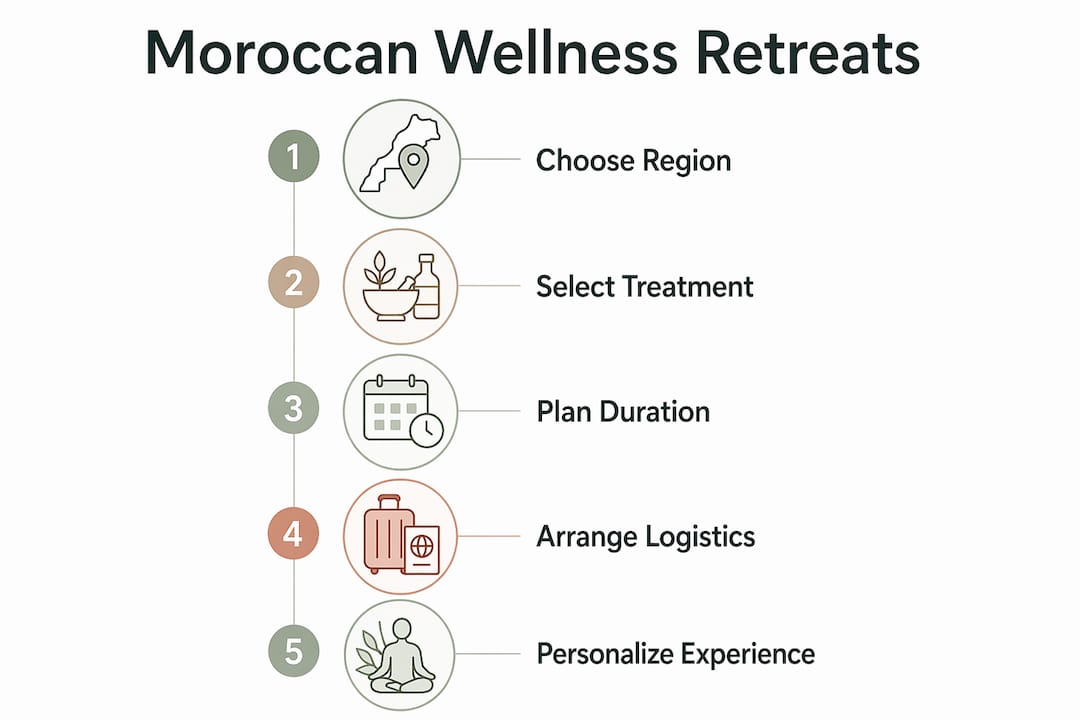 Moroccan Wellness Retreats

1 Choose Region

2 Select Treatment

3 Plan Duration

4 Arrange Logistics

5 Personalize Experience